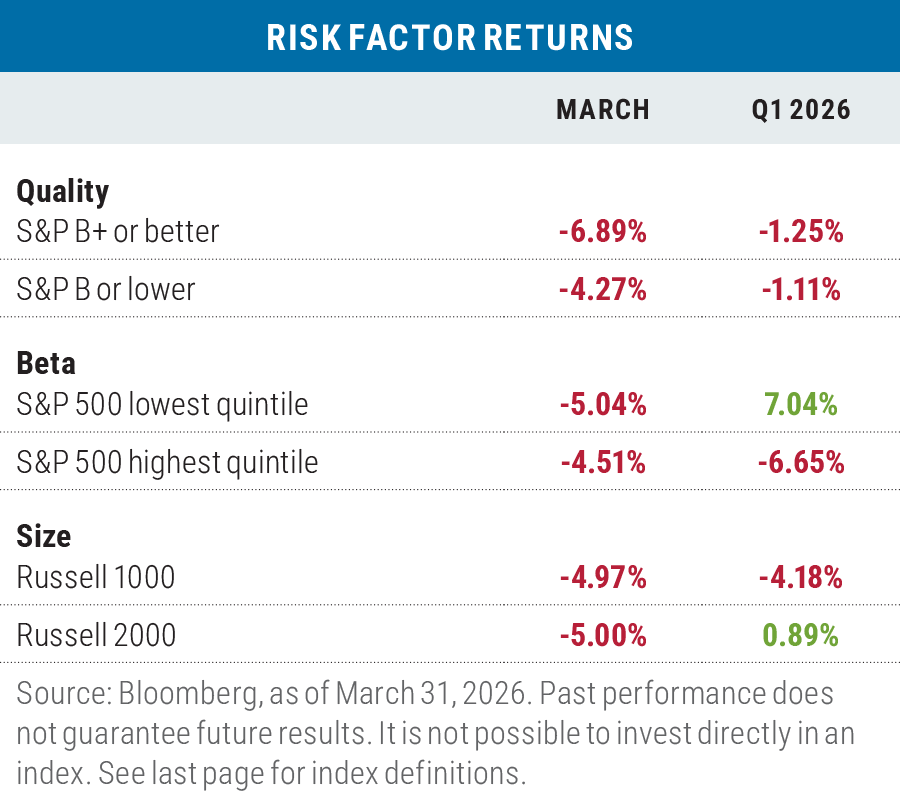 RISK FACTOR RETURNS

| | MARCH | Q1 2026 |
|---|---|---|
| **Quality** | | |
| S&P B+ or better | -6.89% | -1.25% |
| S&P B or lower | -4.27% | -1.11% |
| **Beta** | | |
| S&P 500 lowest quintile | -5.04% | 7.04% |
| S&P 500 highest quintile | -4.51% | -6.65% |
| **Size** | | |
| Russell 1000 | -4.97% | -4.18% |
| Russell 2000 | -5.00% | 0.89% |

Source: Bloomberg, as of March 31, 2026. Past performance does not guarantee future results. It is not possible to invest directly in an index. See last page for index definitions.